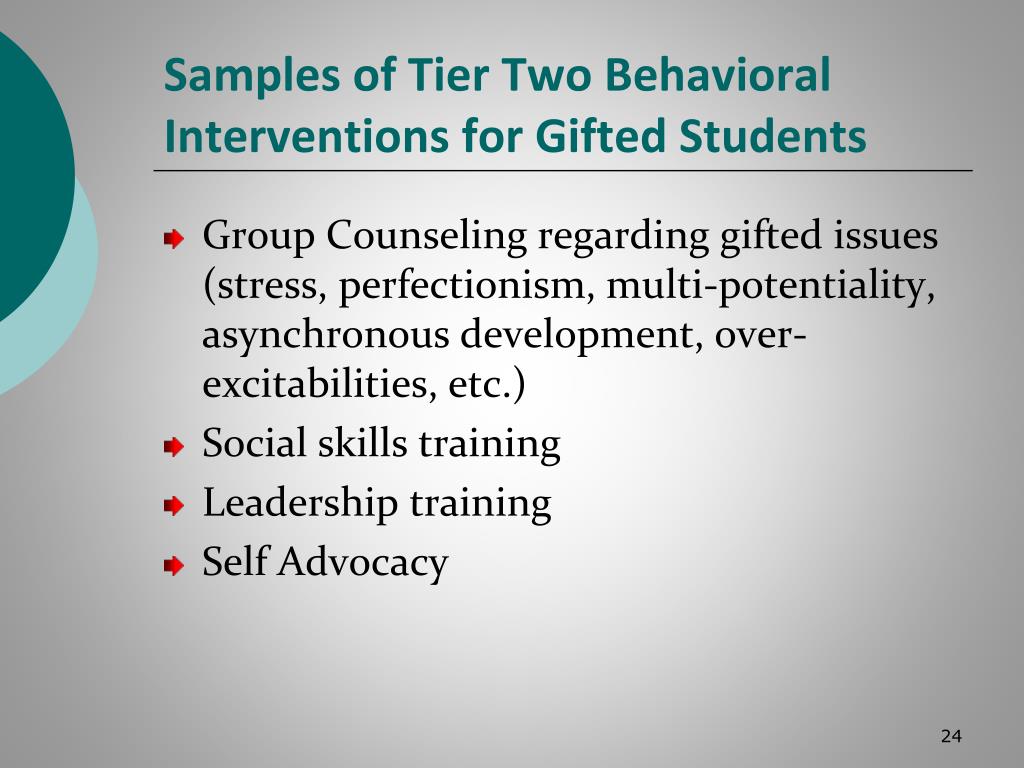 Samples of Tier Two Behavioral Interventions for Gifted Students

Group Counseling regarding gifted issues (stress, perfectionism, multi-potentiality, asynchronous development, over-excitabilities, etc.)

Social skills training

Leadership training

Self Advocacy

24